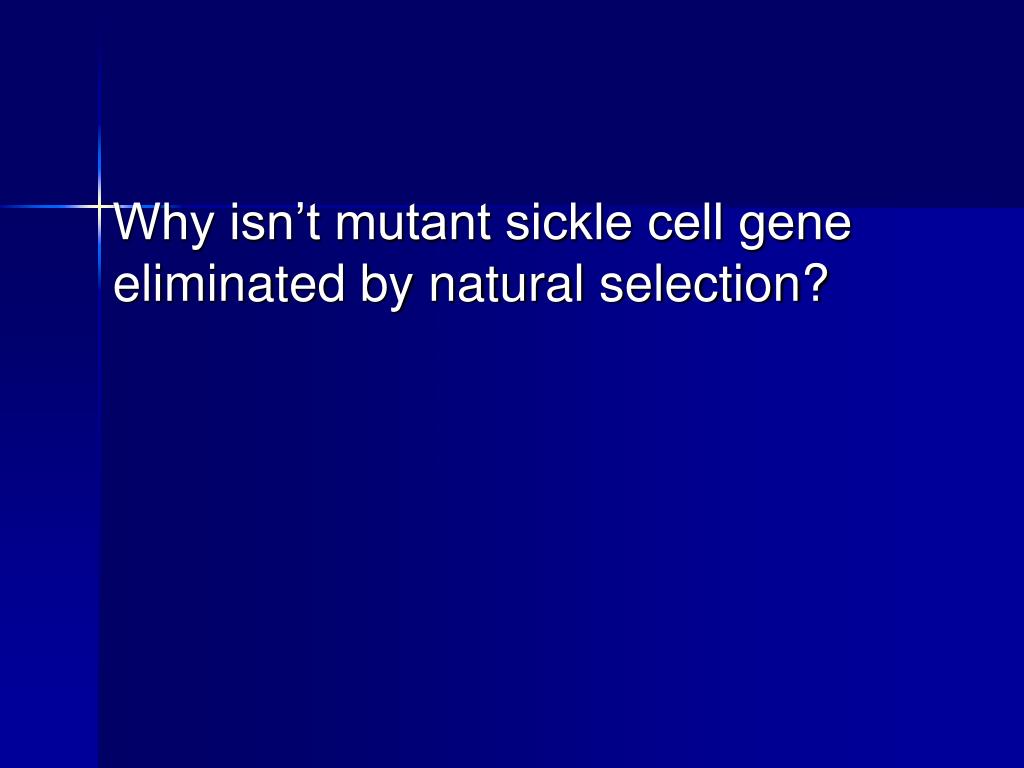 Why isn’t mutant sickle cell gene eliminated by natural selection?